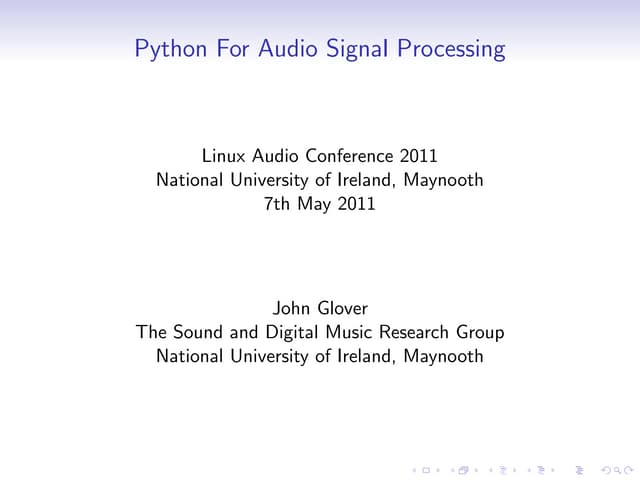 Python For Audio Signal Processing

Linux Audio Conference 2011
National University of Ireland, Maynooth
7th May 2011

John Glover
The Sound and Digital Music Research Group
National University of Ireland, Maynooth